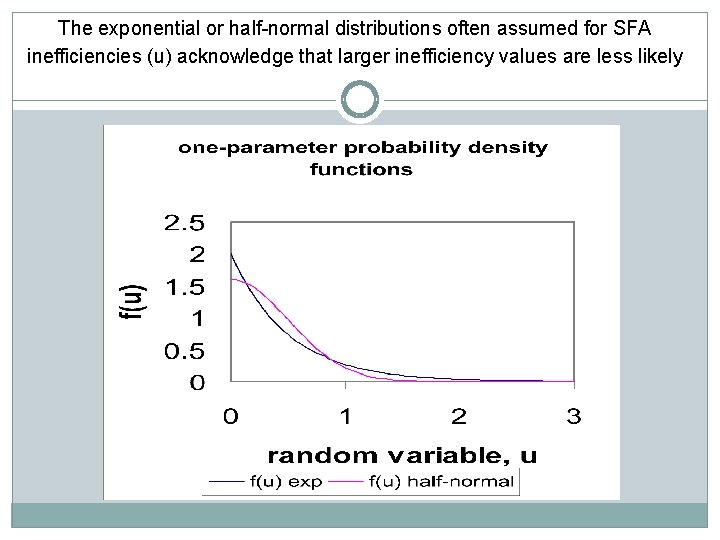 The exponential or half-normal distributions often assumed for SFA inefficiencies (u) acknowledge that larger inefficiency values are less likely

one-parameter probability density functions

2.5
2
1.5
1
0.5
0

f(u)

0
1
2
3

random variable, u

f(u) exp
f(u) half-normal